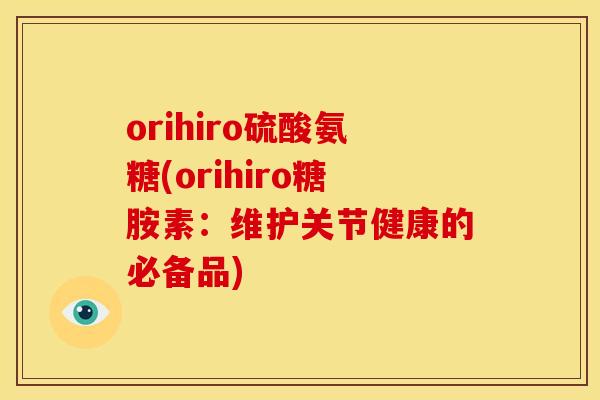 orihiro硫酸氨糖(orihiro糖胺素：维护关节健康的必备品)